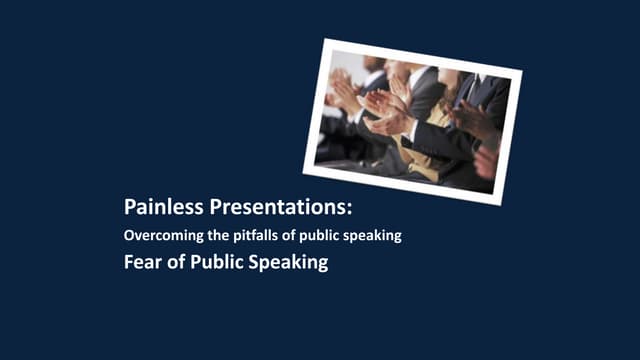 Painless Presentations:
Overcoming the pitfalls of public speaking
Fear of Public Speaking